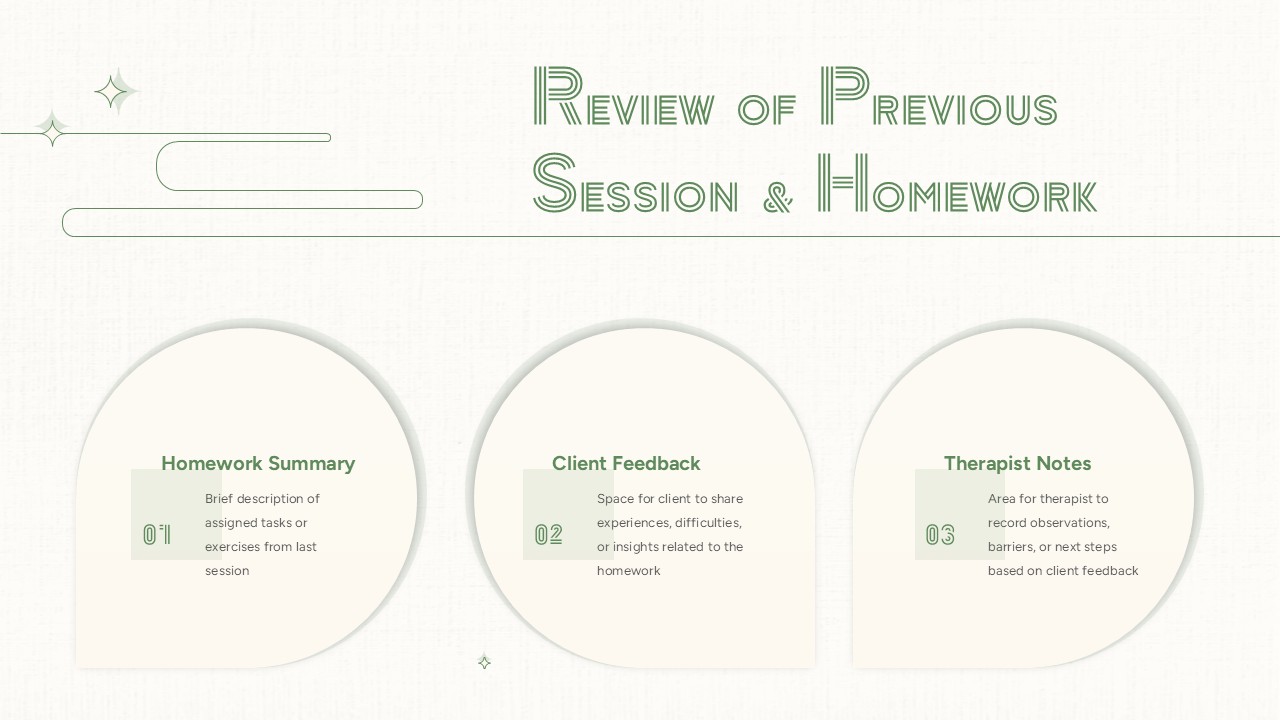 Review of Previous Session & Homework

Homework Summary

01

Brief description of assigned tasks or exercises from last session

Client Feedback

02

Space for client to share experiences, difficulties, or insights related to the homework

Therapist Notes

03

Area for therapist to record observations, barriers, or next steps based on client feedback